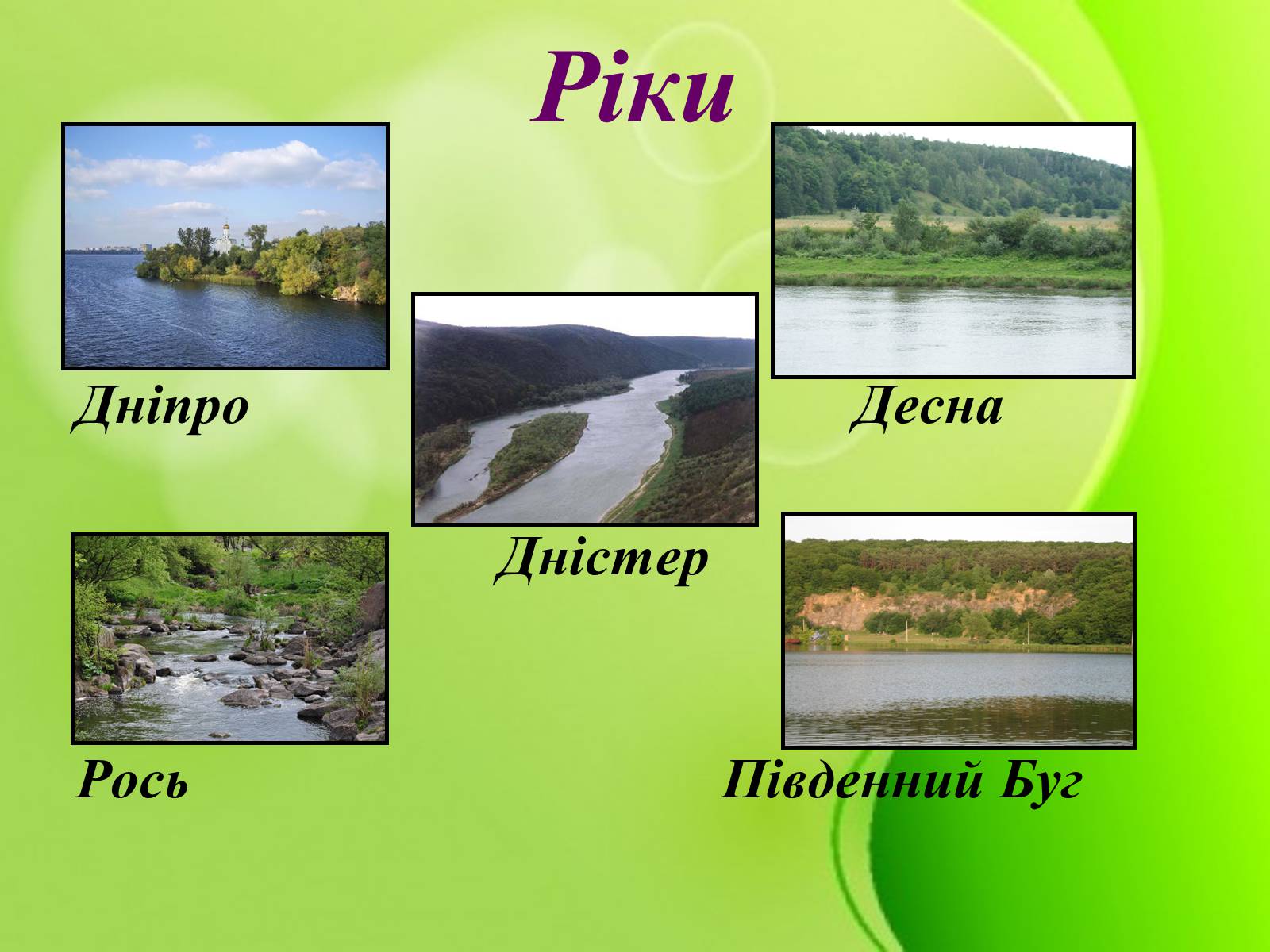 Ріки

Дніпро

Десна

Дністер

Рось

Південний Буг